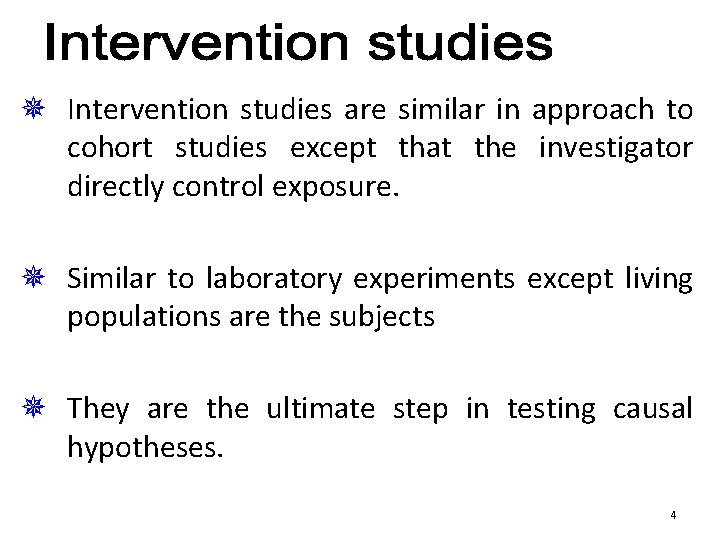 Intervention studies

Intervention studies are similar in approach to cohort studies except that the investigator directly control exposure.

Similar to laboratory experiments except living populations are the subjects

They are the ultimate step in testing causal hypotheses.

4